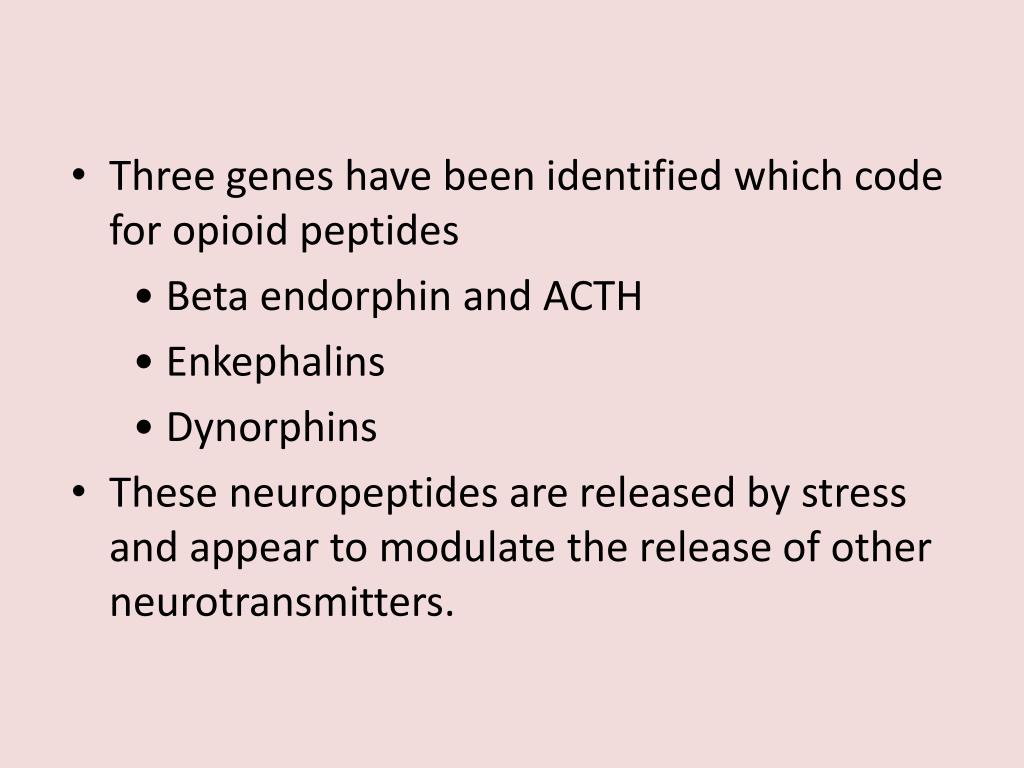 • Three genes have been identified which code for opioid peptides
  • Beta endorphin and ACTH
  • Enkephalins
  • Dynorphins
• These neuropeptides are released by stress and appear to modulate the release of other neurotransmitters.